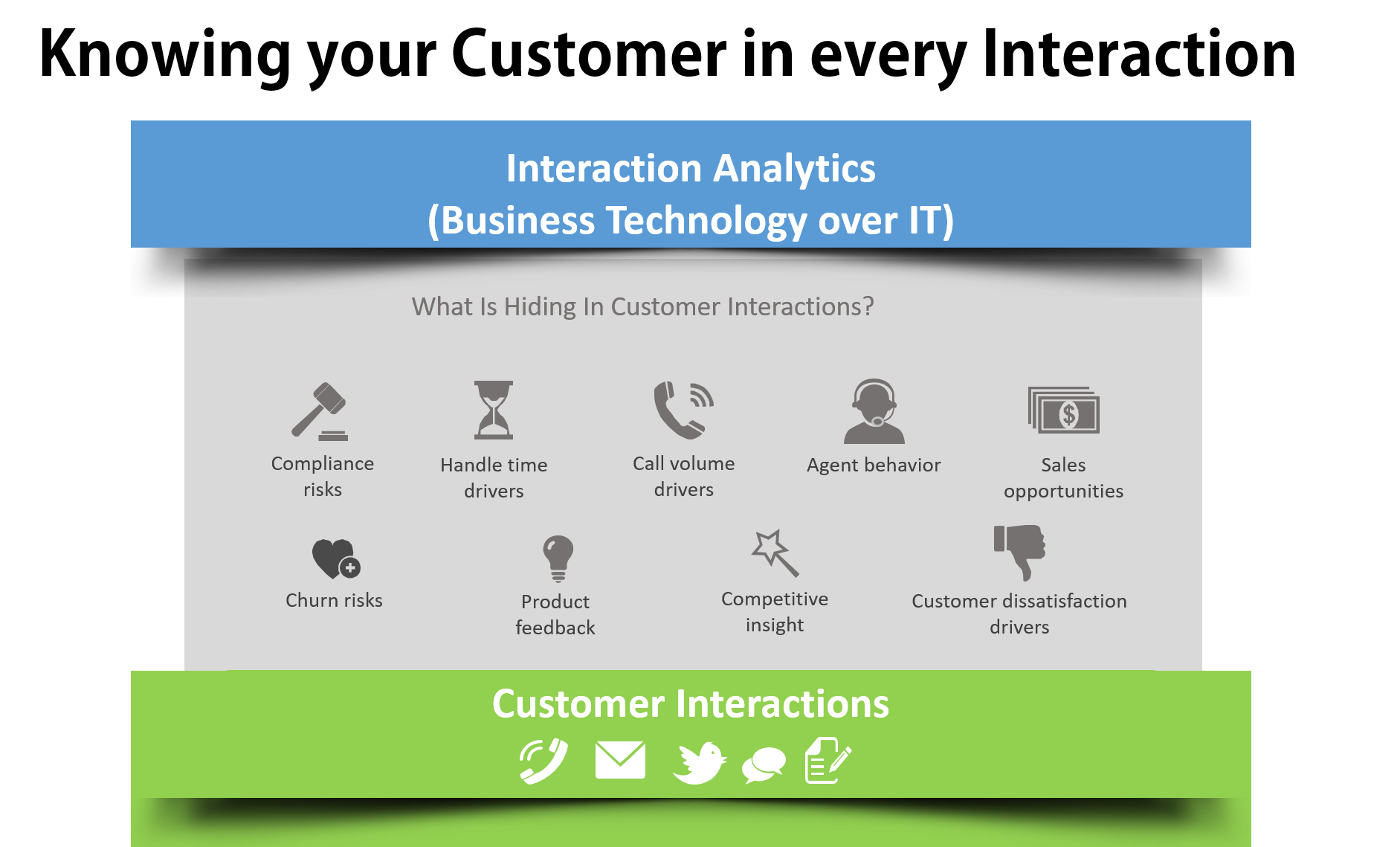 Knowing your Customer in every Interaction

Interaction Analytics
(Business Technology over IT)

What Is Hiding In Customer Interactions?

Compliance risks

Handle time drivers

Call volume drivers

Agent behavior

Sales opportunities

Churn risks

Product feedback

Competitive insight

Customer dissatisfaction drivers

Customer Interactions